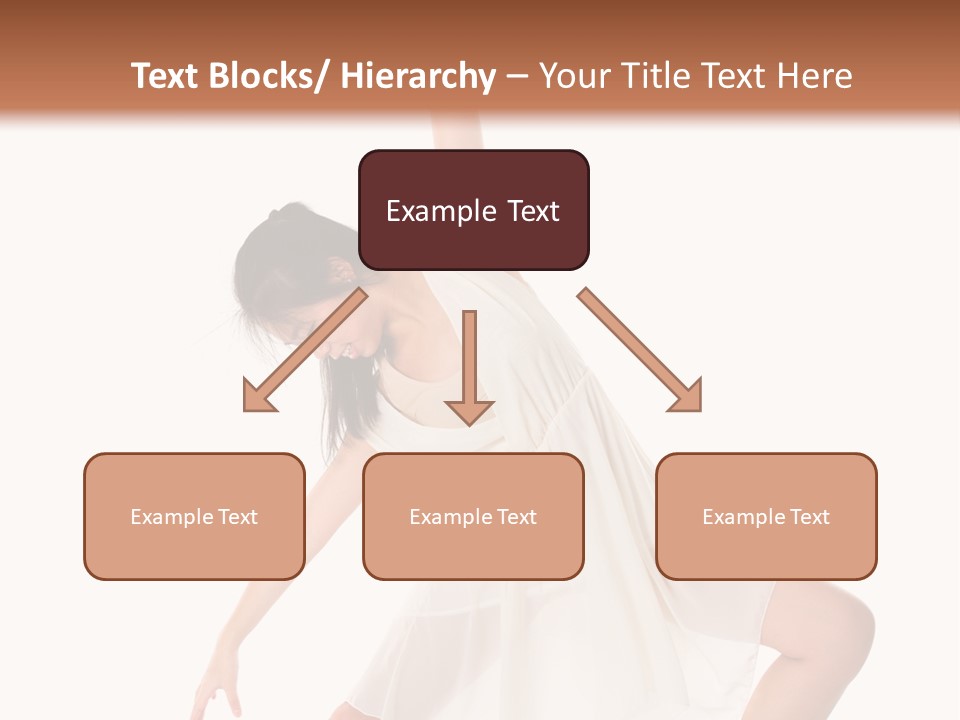 Text Blocks/ Hierarchy – Your Title Text Here

Example Text

Example Text

Example Text

Example Text